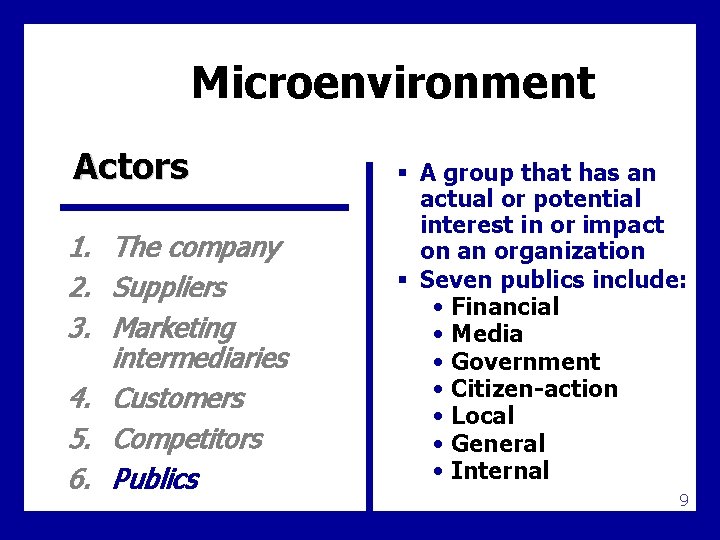 Microenvironment

Actors

1. The company
2. Suppliers
3. Marketing intermediaries
4. Customers
5. Competitors
6. Publics

▪ A group that has an actual or potential interest in or impact on an organization
▪ Seven publics include:
• Financial
• Media
• Government
• Citizen-action
• Local
• General
• Internal

9